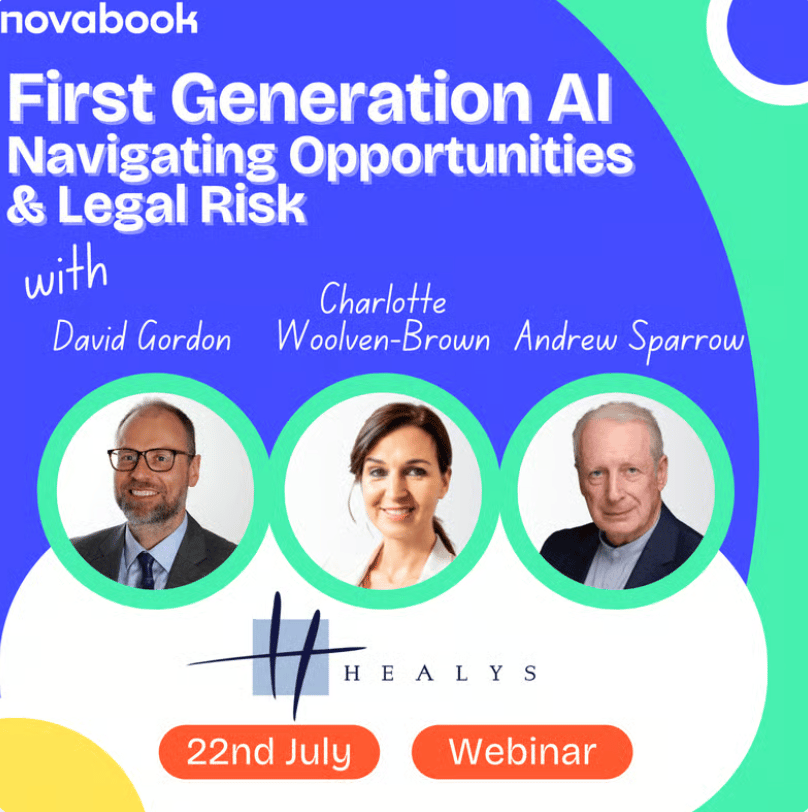 novabook

First Generation AI
Navigating Opportunities & Legal Risk

with

David Gordon

Charlotte Woolven-Brown

Andrew Sparrow

HEALYS

22nd July

Webinar